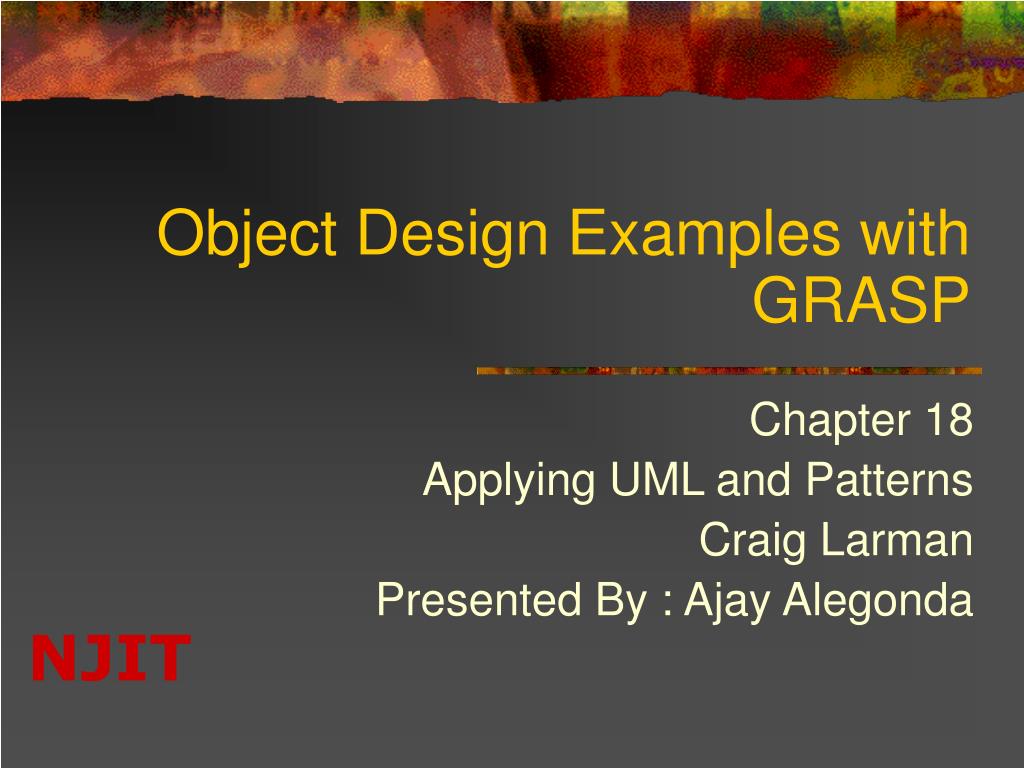 Object Design Examples with GRASP

Chapter 18
Applying UML and Patterns
Craig Larman
Presented By : Ajay Alegonda

NJIT